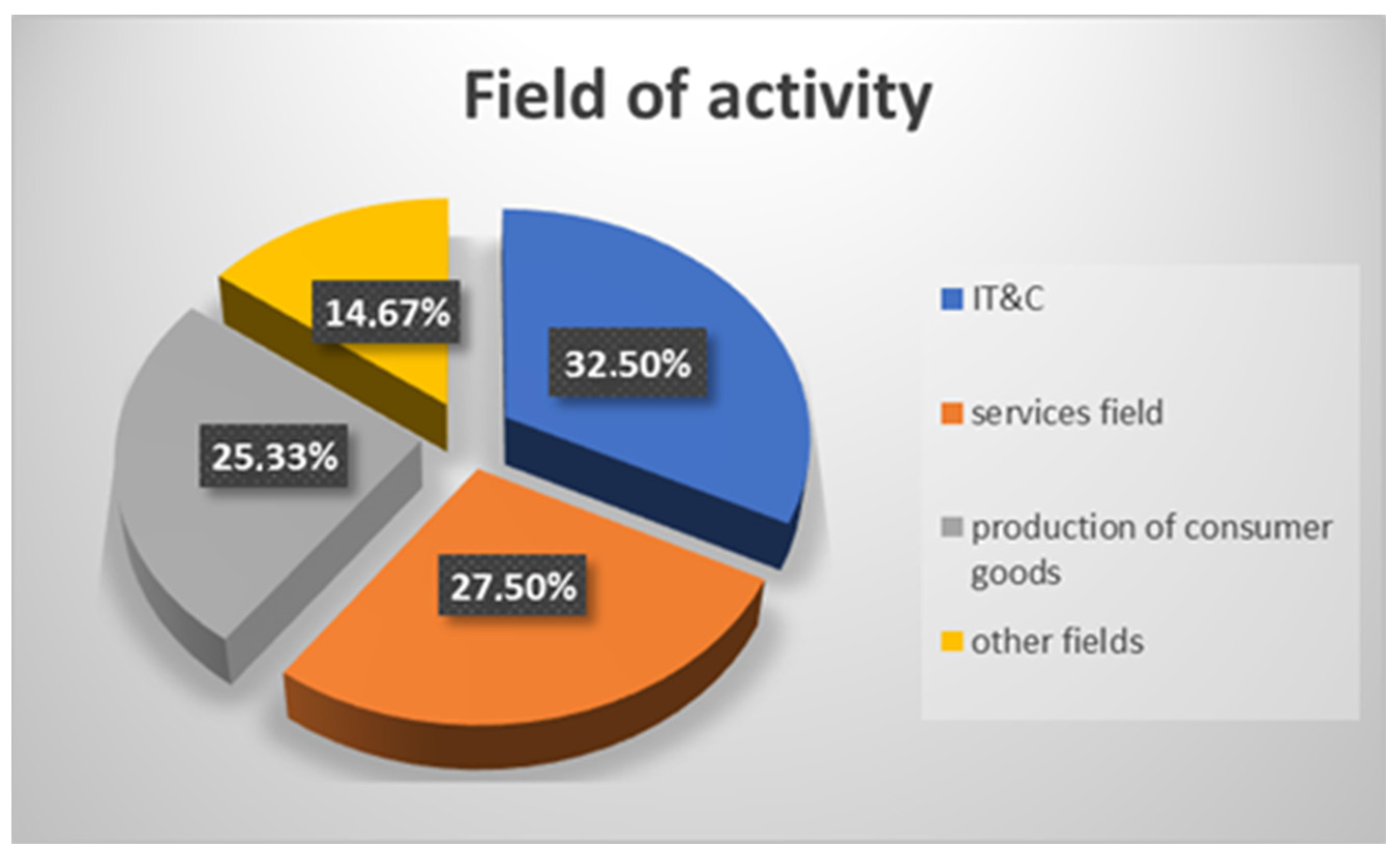 Field of activity

14.67%

32.50%

25.33%

27.50%

IT&C

services field

production of consumer goods

other fields